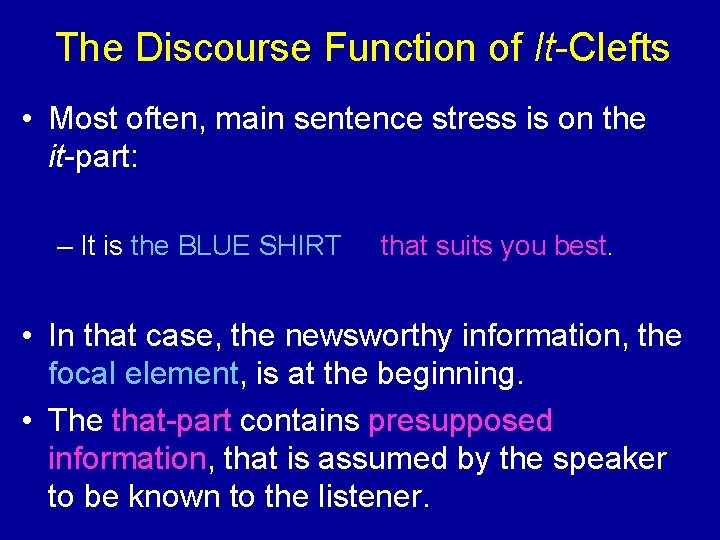 The Discourse Function of It-Clefts

• Most often, main sentence stress is on the it-part:

– It is the BLUE SHIRT that suits you best.

• In that case, the newsworthy information, the focal element, is at the beginning.

• The that-part contains presupposed information, that is assumed by the speaker to be known to the listener.